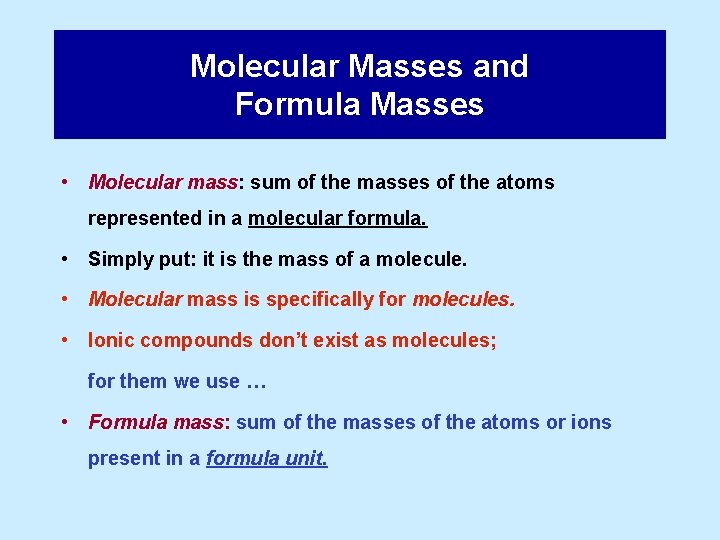 Molecular Masses and Formula Masses

• Molecular mass: sum of the masses of the atoms represented in a molecular formula.

• Simply put: it is the mass of a molecule.

• Molecular mass is specifically for molecules.

• Ionic compounds don't exist as molecules; for them we use …

• Formula mass: sum of the masses of the atoms or ions present in a formula unit.